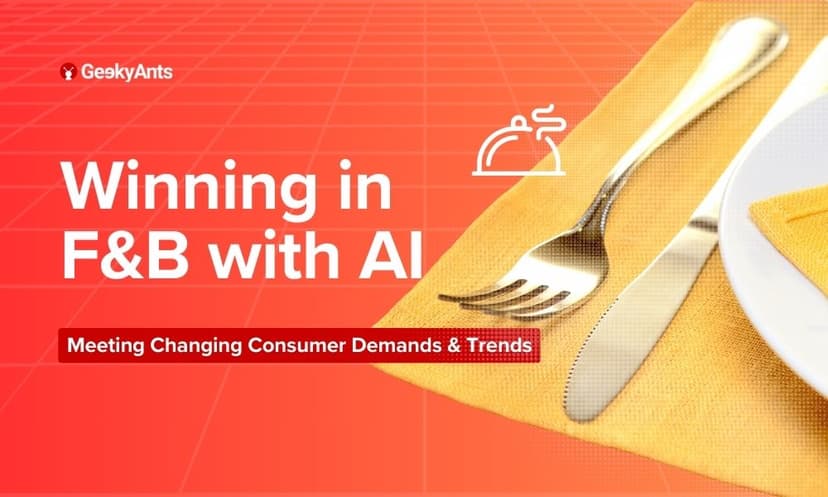 GeekyAnts

Winning in F&B with AI

Meeting Changing Consumer Demands & Trends